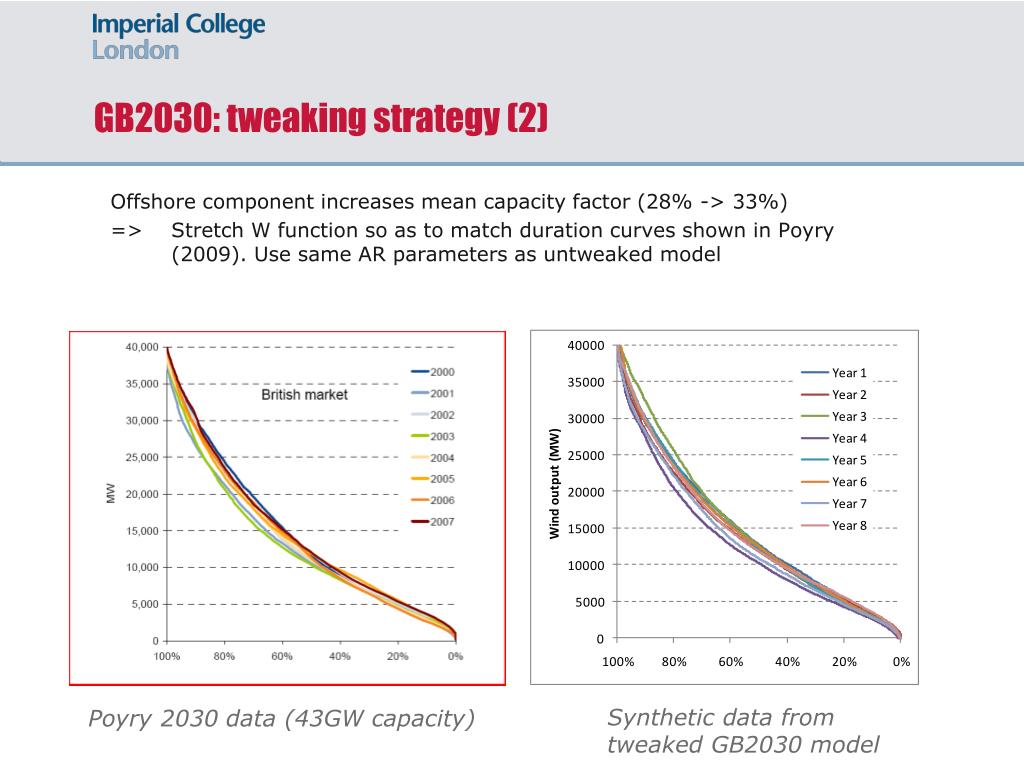 Imperial College
London

GB2030: tweaking strategy (2)

Offshore component increases mean capacity factor (28% -> 33%)

=> Stretch W function so as to match duration curves shown in Poyry (2009). Use same AR parameters as untweaked model

40,000
35,000
30,000
25,000
20,000
15,000
10,000
5,000
0
MW
British market
2000
2001
2002
2003
2004
2005
2006
2007
100%
80%
60%
40%
20%
0%

40000
35000
30000
25000
20000
15000
10000
5000
0
Wind output (MW)
Year 1
Year 2
Year 3
Year 4
Year 5
Year 6
Year 7
Year 8
100%
80%
60%
40%
20%
0%

Poyry 2030 data (43GW capacity)

Synthetic data from tweaked GB2030 model